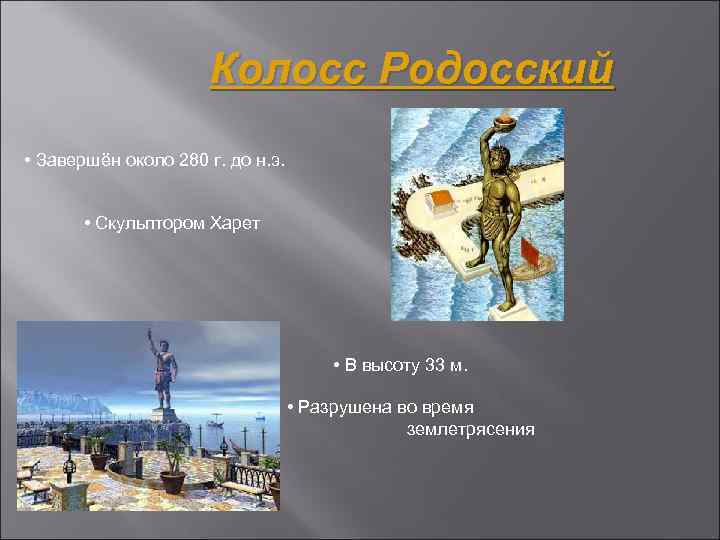 Колосс Родосский

• Завершён около 280 г. до н.э.

• Скульптором Харет

• В высоту 33 м.

• Разрушена во время землетрясения